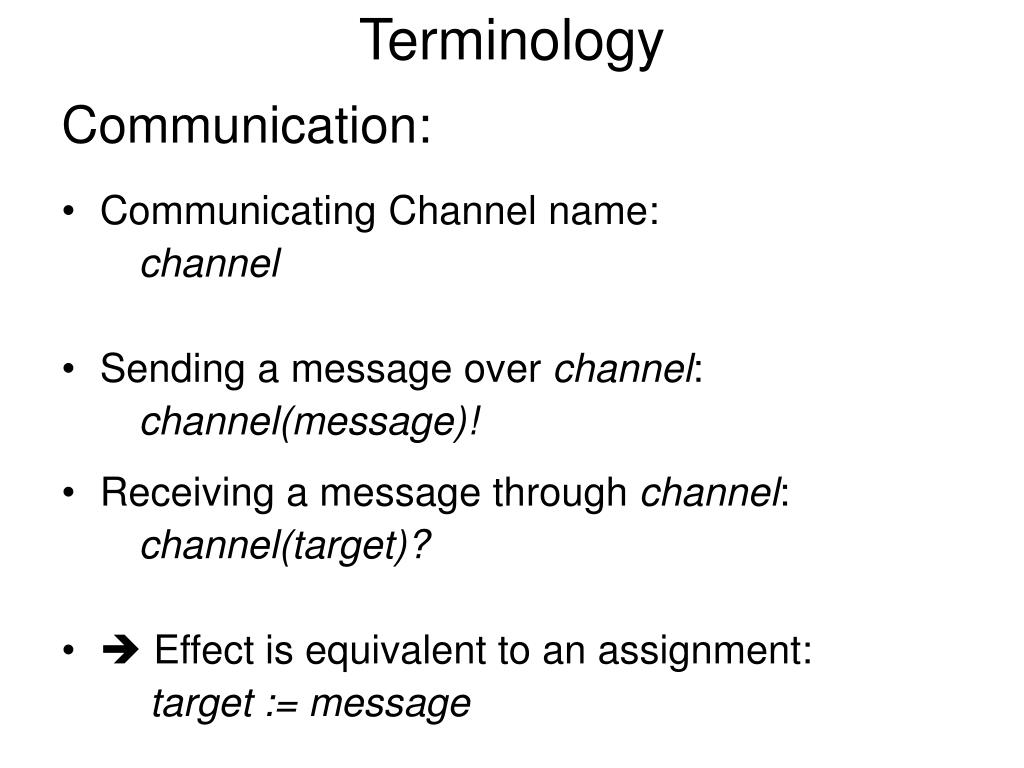 Terminology

Communication:

• Communicating Channel name:
channel

• Sending a message over channel:
channel(message)!

• Receiving a message through channel:
channel(target)?

• ➔ Effect is equivalent to an assignment:
target := message